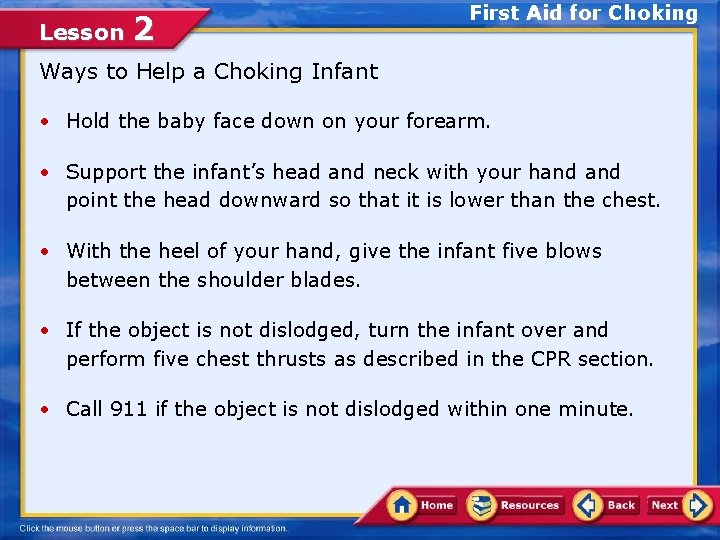 Lesson 2

First Aid for Choking

Ways to Help a Choking Infant

• Hold the baby face down on your forearm.

• Support the infant's head and neck with your hand and point the head downward so that it is lower than the chest.

• With the heel of your hand, give the infant five blows between the shoulder blades.

• If the object is not dislodged, turn the infant over and perform five chest thrusts as described in the CPR section.

• Call 911 if the object is not dislodged within one minute.

Home Resources Back Next

Click the mouse button or press the space bar to display information.